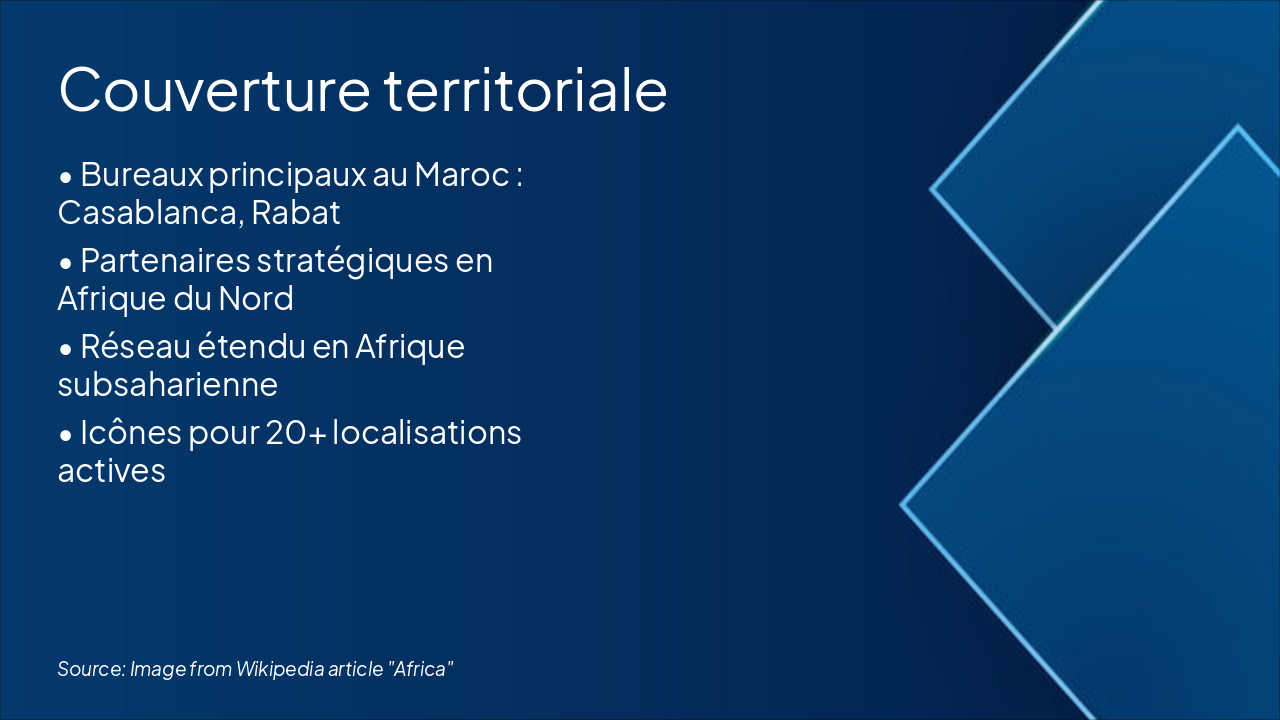 Couverture territoriale

• Bureaux principaux au Maroc : Casablanca, Rabat

• Partenaires stratégiques en Afrique du Nord

• Réseau étendu en Afrique subsaharienne

• Icônes pour 20+ localisations actives

Source: Image from Wikipedia article "Africa"